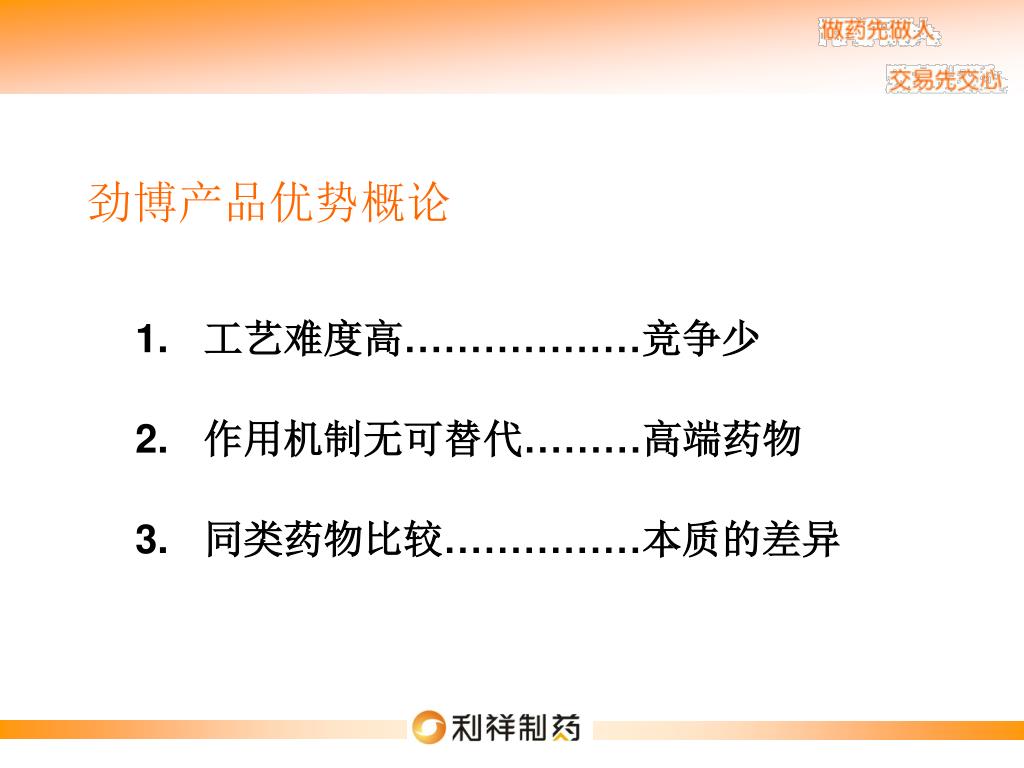 做药先做人

交易先交心

劲博产品优势概论

1. 工艺难度高………………竞争少

2. 作用机制无可替代………高端药物

3. 同类药物比较……………本质的差异

利祥制药